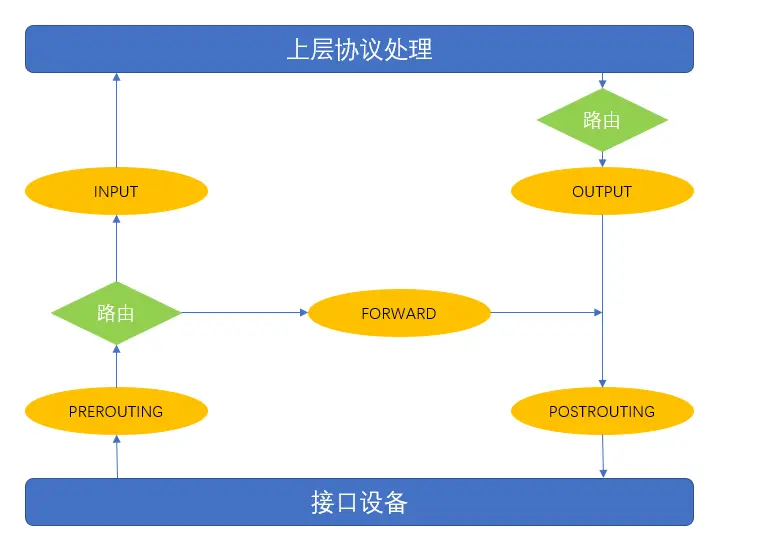 上层协议处理

路由

INPUT

OUTPUT

路由

FORWARD

PREROUTING

POSTROUTING

接口设备